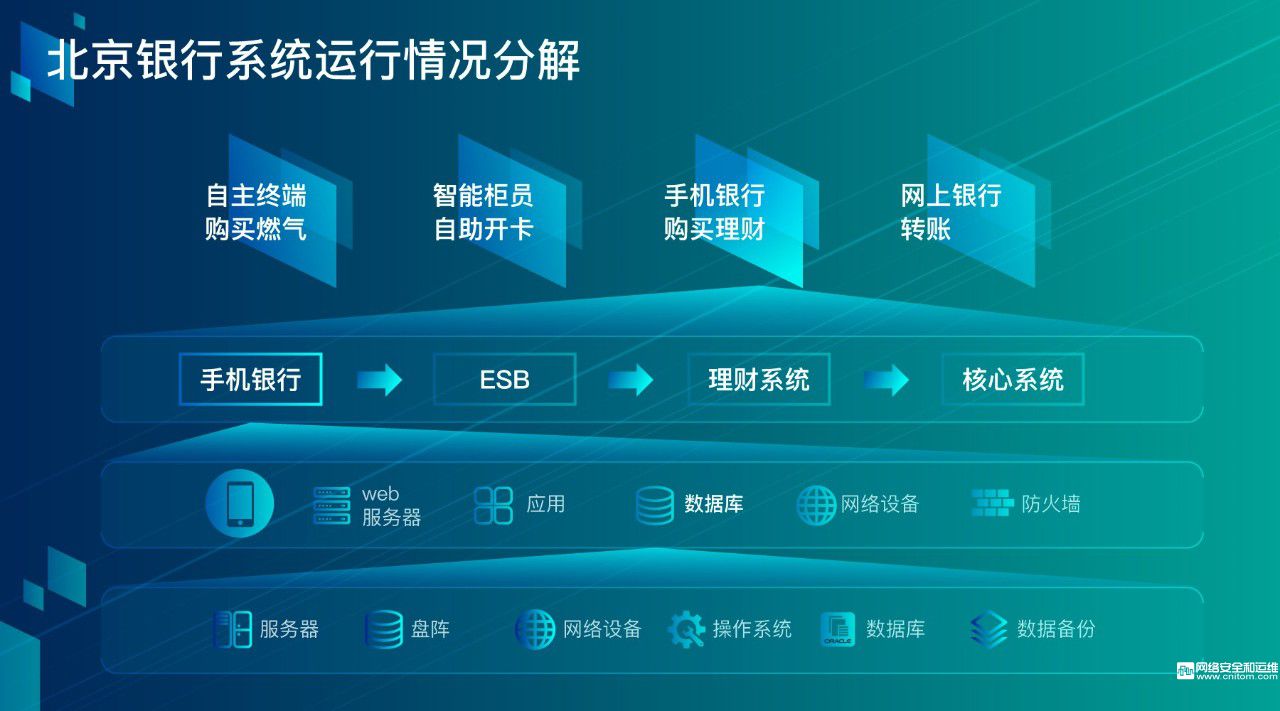 北京银行系统运行情况分解

自主终端
购买燃气

智能柜员
自助开卡

手机银行
购买理财

网上银行
转账

手机银行 ESB 理财系统 核心系统

web
服务器

应用

数据库

网络设备

防火墙

服务器

盘阵

网络设备

操作系统

ORACLE 数据库

数据备份

网络安全和运维
www.cnitom.com